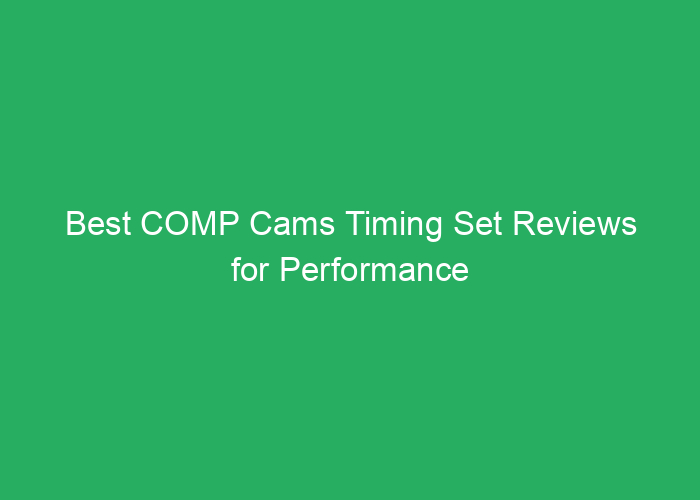 Best COMP Cams Timing Set Reviews for Performance